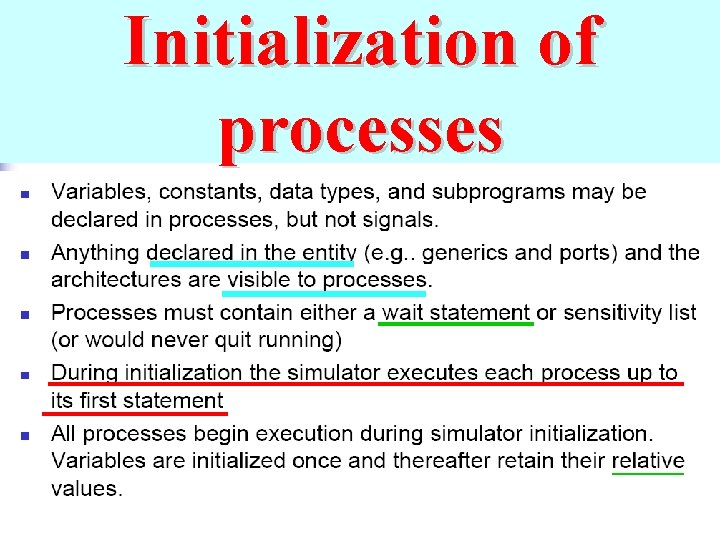 Initialization of processes

- Variables, constants, data types, and subprograms may be declared in processes, but not signals.
- Anything declared in the entity (e.g.. generics and ports) and the architectures are visible to processes.
- Processes must contain either a wait statement or sensitivity list (or would never quit running)
- During initialization the simulator executes each process up to its first statement
- All processes begin execution during simulator initialization. Variables are initialized once and thereafter retain their relative values.